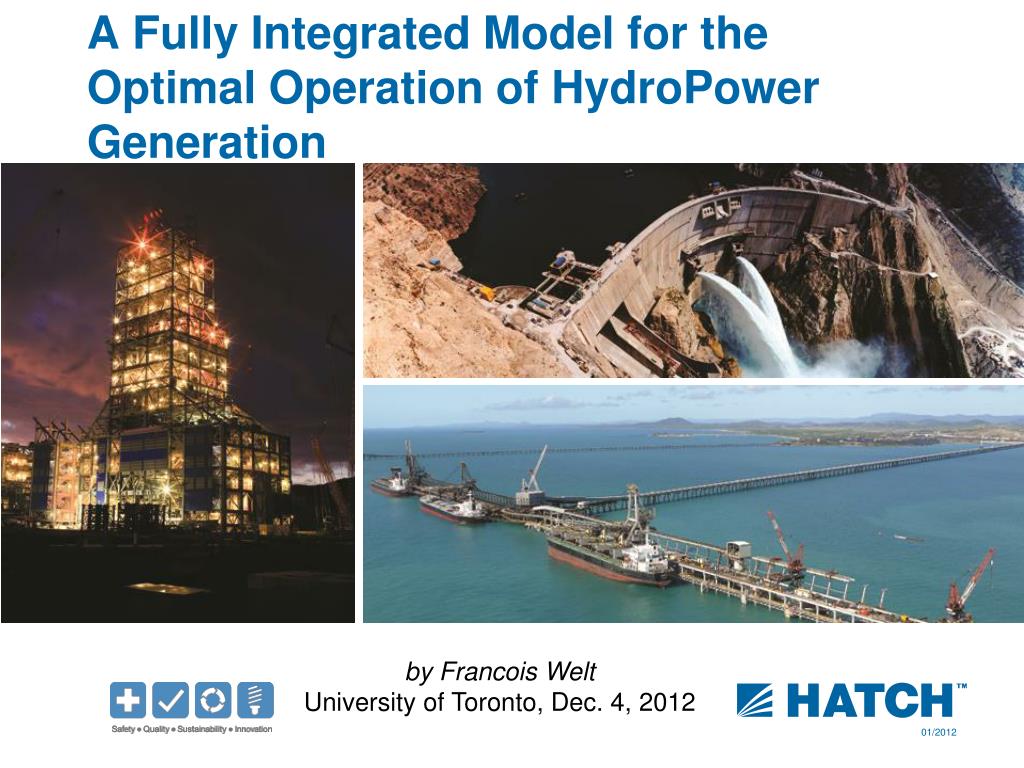 A Fully Integrated Model for the Optimal Operation of HydroPower Generation

by Francois Welt
University of Toronto, Dec. 4, 2012

Safety • Quality • Sustainability • Innovation

HATCH™

01/2012